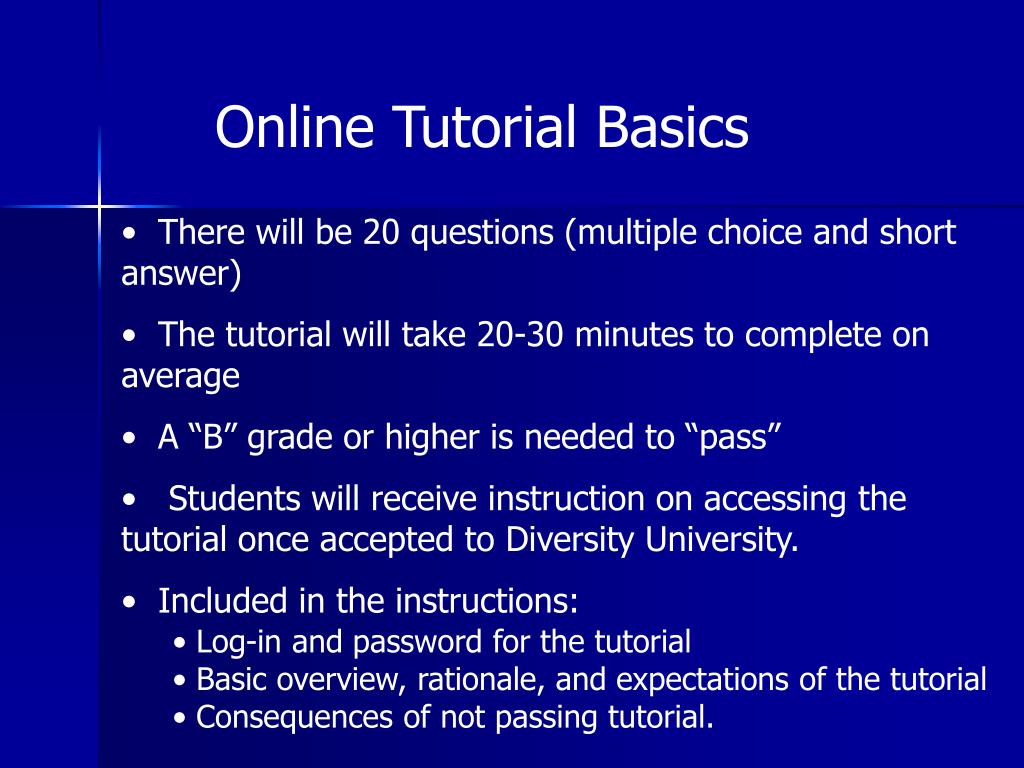 Online Tutorial Basics

• There will be 20 questions (multiple choice and short answer)

• The tutorial will take 20-30 minutes to complete on average

• A “B” grade or higher is needed to “pass”

• Students will receive instruction on accessing the tutorial once accepted to Diversity University.

• Included in the instructions:
  • Log-in and password for the tutorial
  • Basic overview, rationale, and expectations of the tutorial
  • Consequences of not passing tutorial.